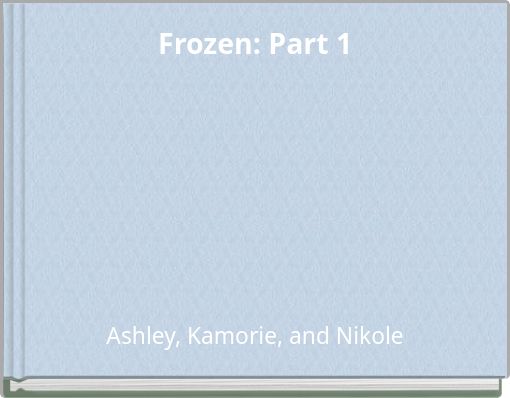 Frozen: Part 1

Ashley, Kamorie, and Nikole